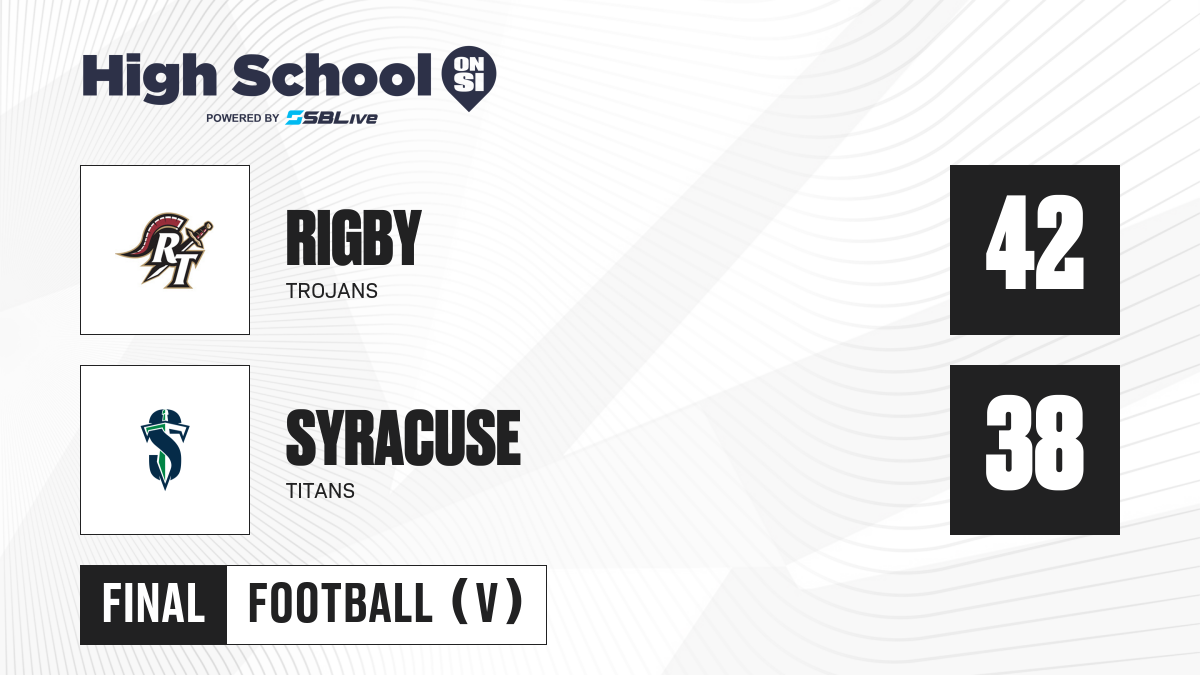 High School ON SI
POWERED BY SBLive

RT

RIGBY
TROJANS

42

S

SYRACUSE
TITANS

38

FINAL FOOTBALL (V)